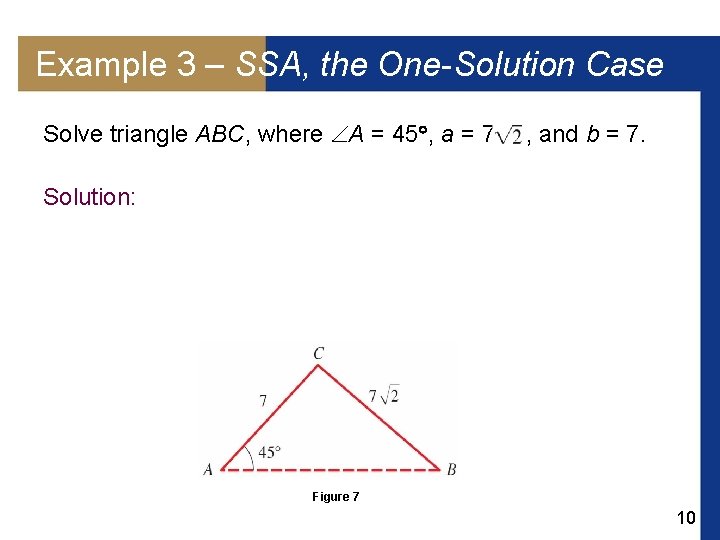 Example 3 – SSA, the One-Solution Case

Solve triangle $ABC$, where $\angle A = 45°$, $a = 7\sqrt{2}$, and $b = 7$.

Solution:

$C$

$7$

$7\sqrt{2}$

$45°$

$A$

$B$

Figure 7

10